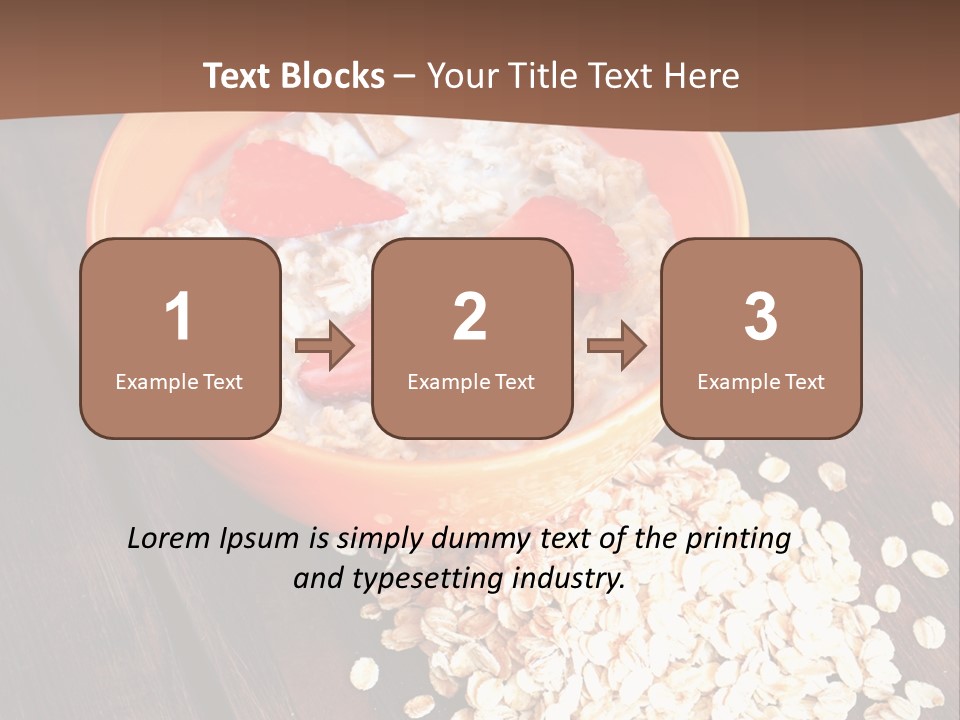 Text Blocks – Your Title Text Here

1
Example Text

2
Example Text

3
Example Text

Lorem Ipsum is simply dummy text of the printing and typesetting industry.